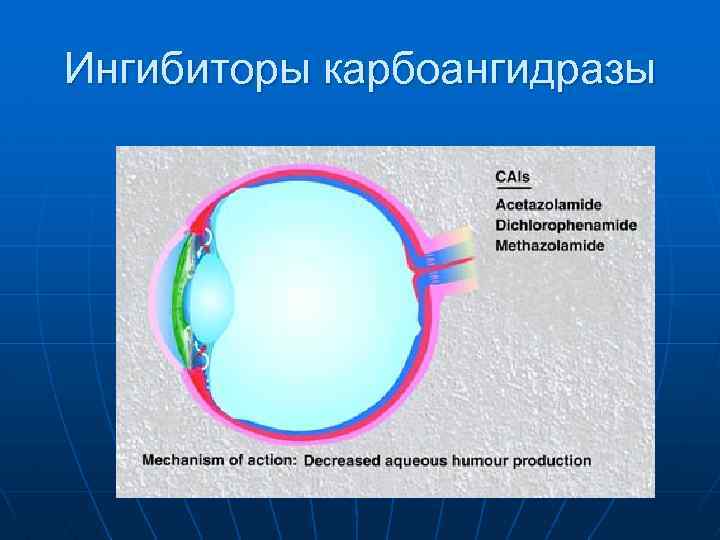 Ингибиторы карбоангидразы

CAIs
Acetazolamide
Dichlorophenamide
Methazolamide

Mechanism of action: Decreased aqueous humour production